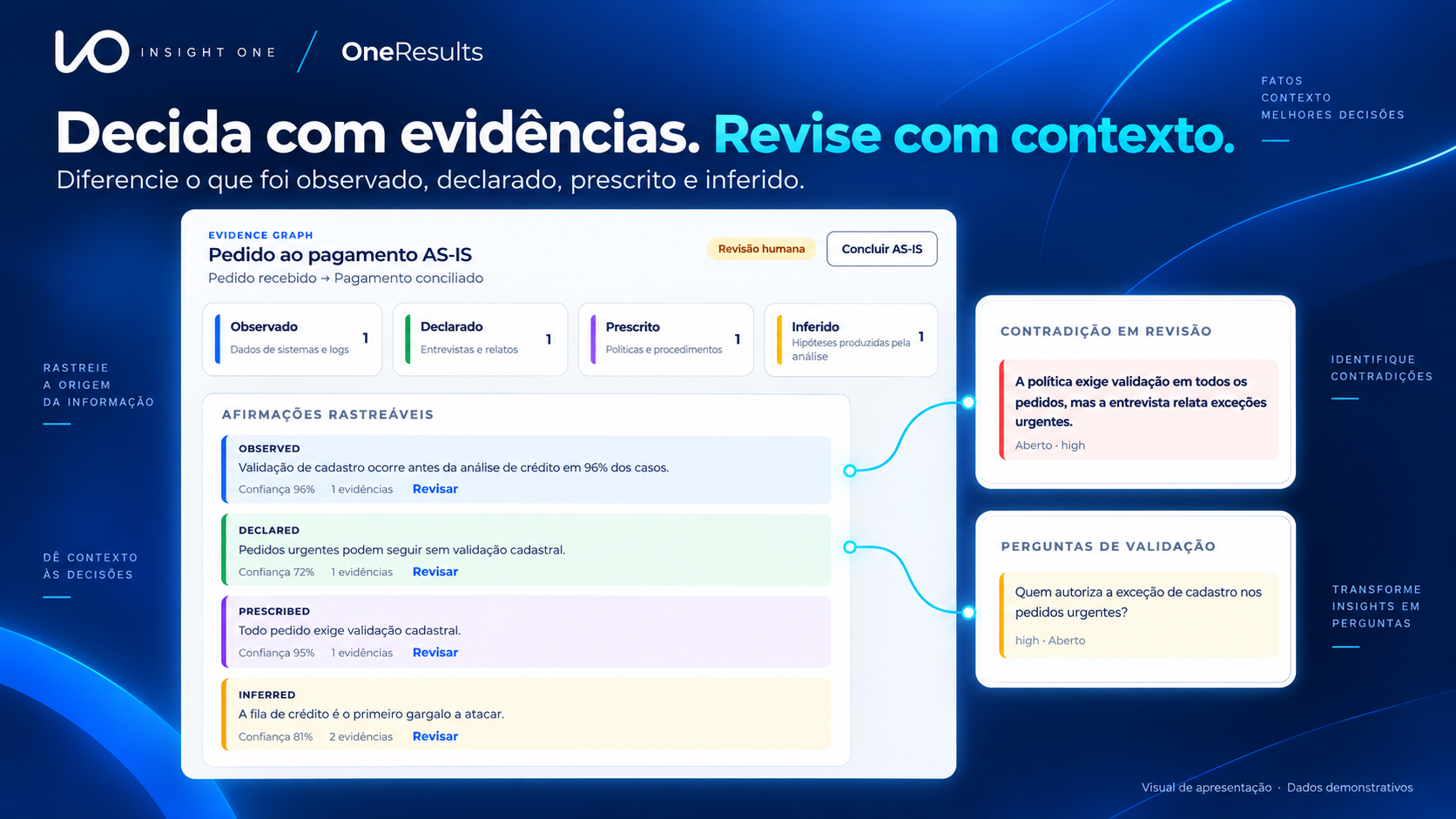 INSIGHT ONE / OneResults

FATOS
CONTEXTO
MELHORES DECISÕES

Decida com evidências. Revise com contexto.

Diferencie o que foi observado, declarado, prescrito e inferido.

RASTREIE
A ORIGEM
DA INFORMAÇÃO

DÊ CONTEXTO
ÀS DECISÕES

EVIDENCE GRAPH

Pedido ao pagamento AS-IS

Pedido recebido → Pagamento conciliado

Revisão humana

Concluir AS-IS

Observado
Dados de sistemas e logs
1

Declarado
Entrevistas e relatos
1

Prescrito
Políticas e procedimentos
1

Inferido
Hipóteses produzidas pela análise
1

AFIRMAÇÕES RASTREÁVEIS

OBSERVED
Validação de cadastro ocorre antes da análise de crédito em 96% dos casos.
Confiança 96% 1 evidências Revisar

DECLARED
Pedidos urgentes podem seguir sem validação cadastral.
Confiança 72% 1 evidências Revisar

PRESCRIBED
Todo pedido exige validação cadastral.
Confiança 95% 1 evidências Revisar

INFERRED
A fila de crédito é o primeiro gargalo a atacar.
Confiança 81% 2 evidências Revisar

CONTRADIÇÃO EM REVISÃO

A política exige validação em todos os pedidos, mas a entrevista relata exceções urgentes.

Aberto · high

PERGUNTAS DE VALIDAÇÃO

Quem autoriza a exceção de cadastro nos pedidos urgentes?

high · Aberto

IDENTIFIQUE
CONTRADIÇÕES

TRANSFORME
INSIGHTS EM
PERGUNTAS

Visual de apresentação · Dados demonstrativos